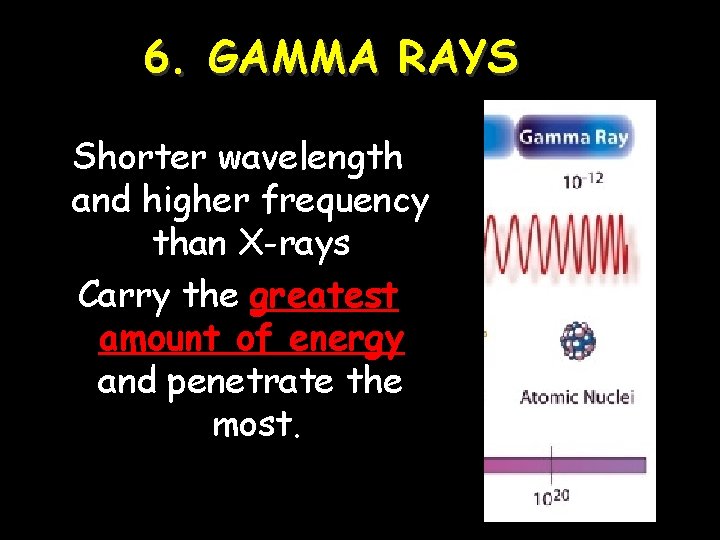 6. GAMMA RAYS

Shorter wavelength and higher frequency than X-rays

Carry the greatest amount of energy and penetrate the most.

Gamma Ray

$10^{-12}$

Atomic Nuclei

$10^{20}$